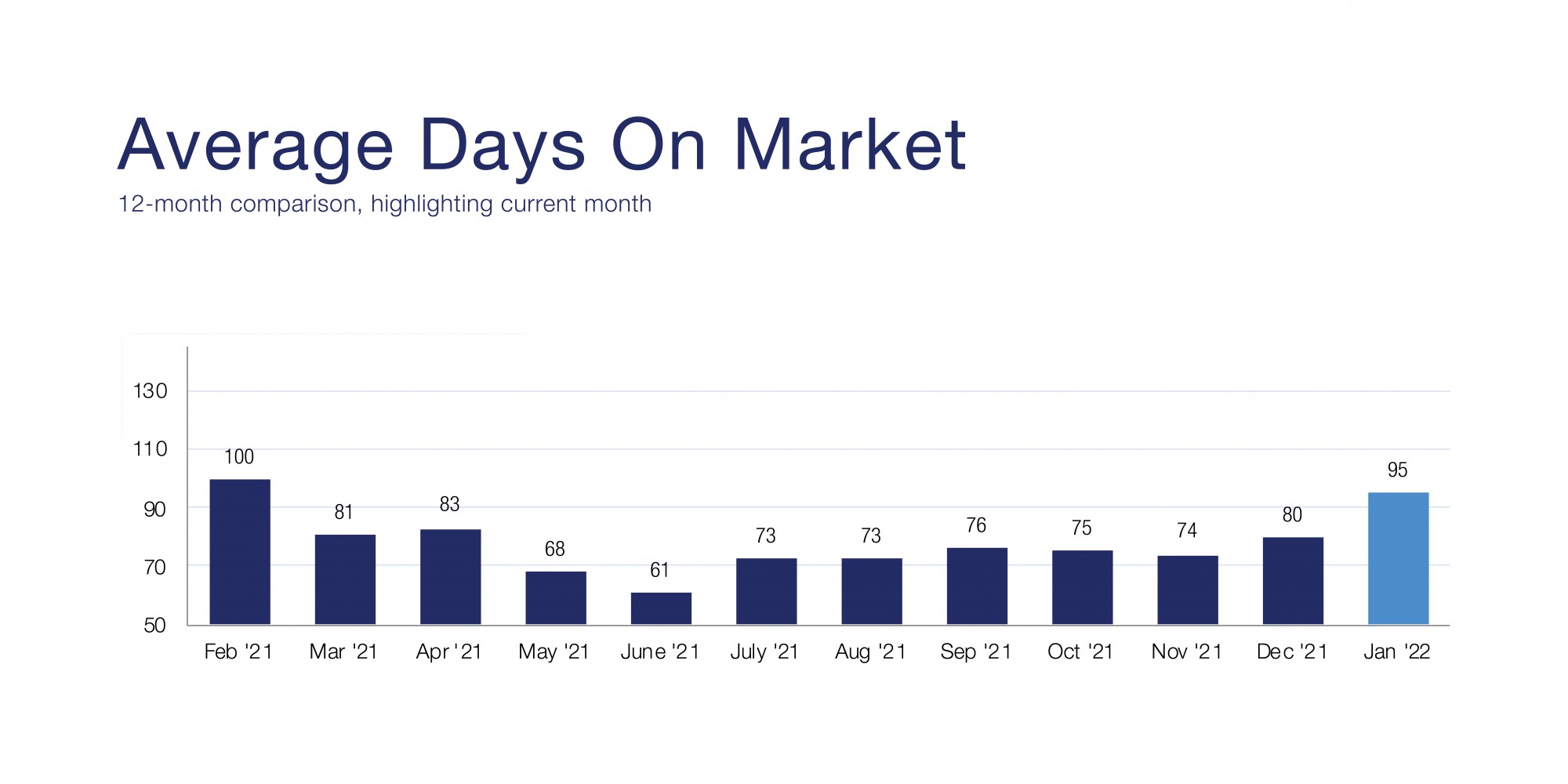 Average Days On Market
12-month comparison, highlighting current month

130
110
90
70
50

100
81
83
68
61
73
73
76
75
74
80
95

Feb '21
Mar '21
Apr '21
May '21
June '21
July '21
Aug '21
Sep '21
Oct '21
Nov '21
Dec '21
Jan '22